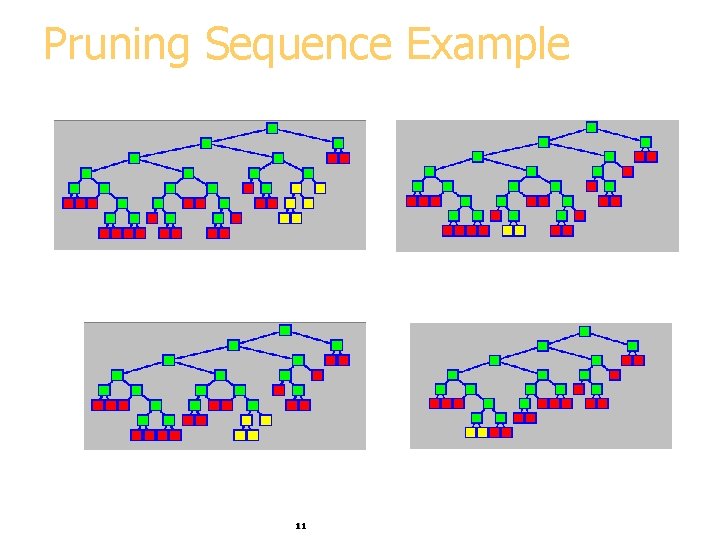 Pruning Sequence Example

11